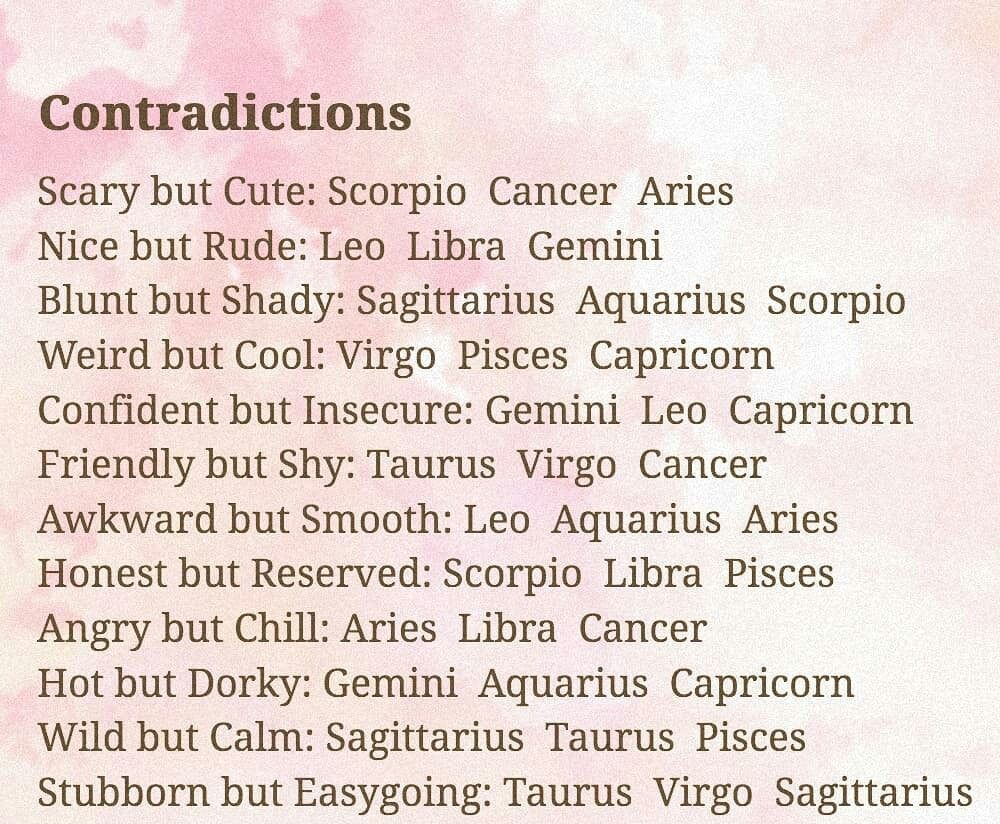 Contradictions

Scary but Cute: Scorpio Cancer Aries
Nice but Rude: Leo Libra Gemini
Blunt but Shady: Sagittarius Aquarius Scorpio
Weird but Cool: Virgo Pisces Capricorn
Confident but Insecure: Gemini Leo Capricorn
Friendly but Shy: Taurus Virgo Cancer
Awkward but Smooth: Leo Aquarius Aries
Honest but Reserved: Scorpio Libra Pisces
Angry but Chill: Aries Libra Cancer
Hot but Dorky: Gemini Aquarius Capricorn
Wild but Calm: Sagittarius Taurus Pisces
Stubborn but Easygoing: Taurus Virgo Sagittarius